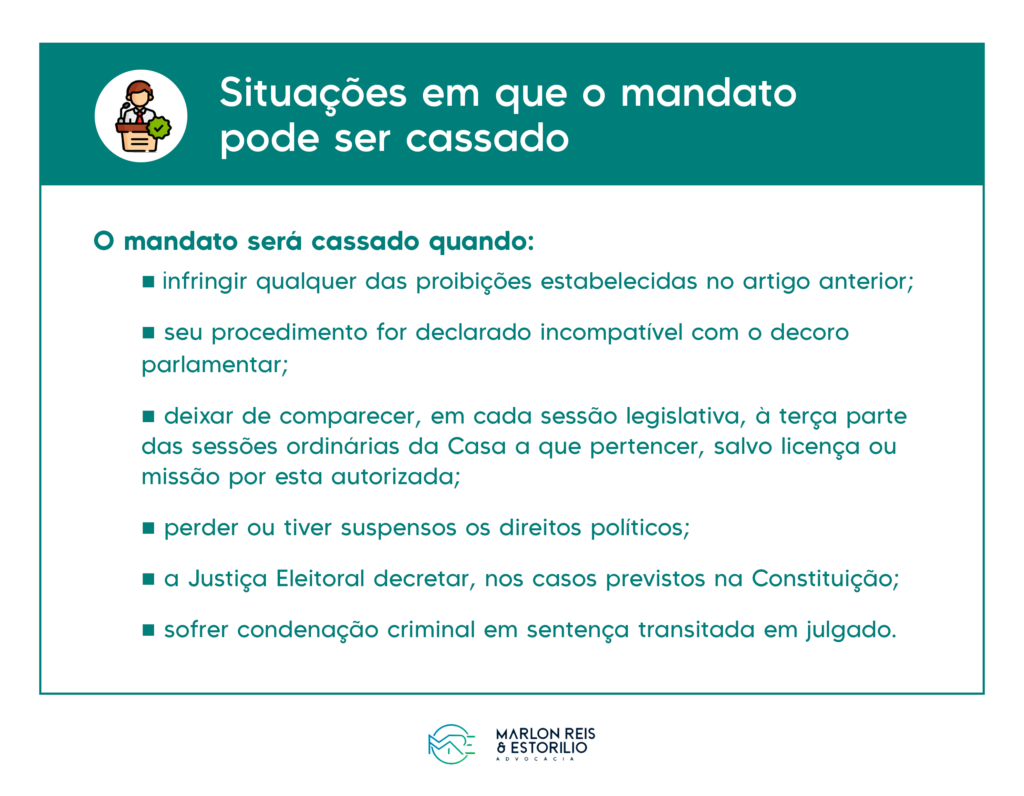 Situações em que o mandato pode ser cassado

O mandato será cassado quando:

■ infringir qualquer das proibições estabelecidas no artigo anterior;

■ seu procedimento for declarado incompatível com o decoro parlamentar;

■ deixar de comparecer, em cada sessão legislativa, à terça parte das sessões ordinárias da Casa a que pertencer, salvo licença ou missão por esta autorizada;

■ perder ou tiver suspensos os direitos políticos;

■ a Justiça Eleitoral decretar, nos casos previstos na Constituição;

■ sofrer condenação criminal em sentença transitada em julgado.

MARLON REIS & ESTORILIO
ADVOCACIA